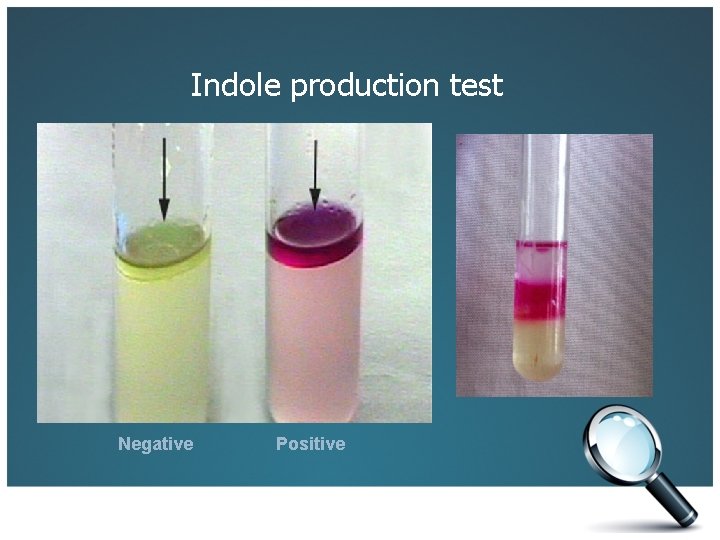 Indole production test

Negative

Positive